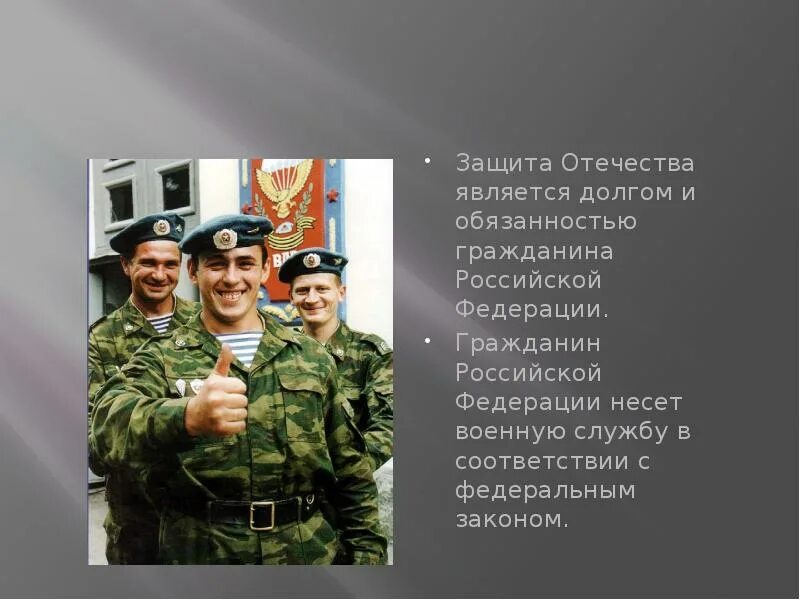 • Защита Отечества является долгом и обязанностью гражданина Российской Федерации.

• Гражданин Российской Федерации несет военную службу в соответствии с федеральным законом.